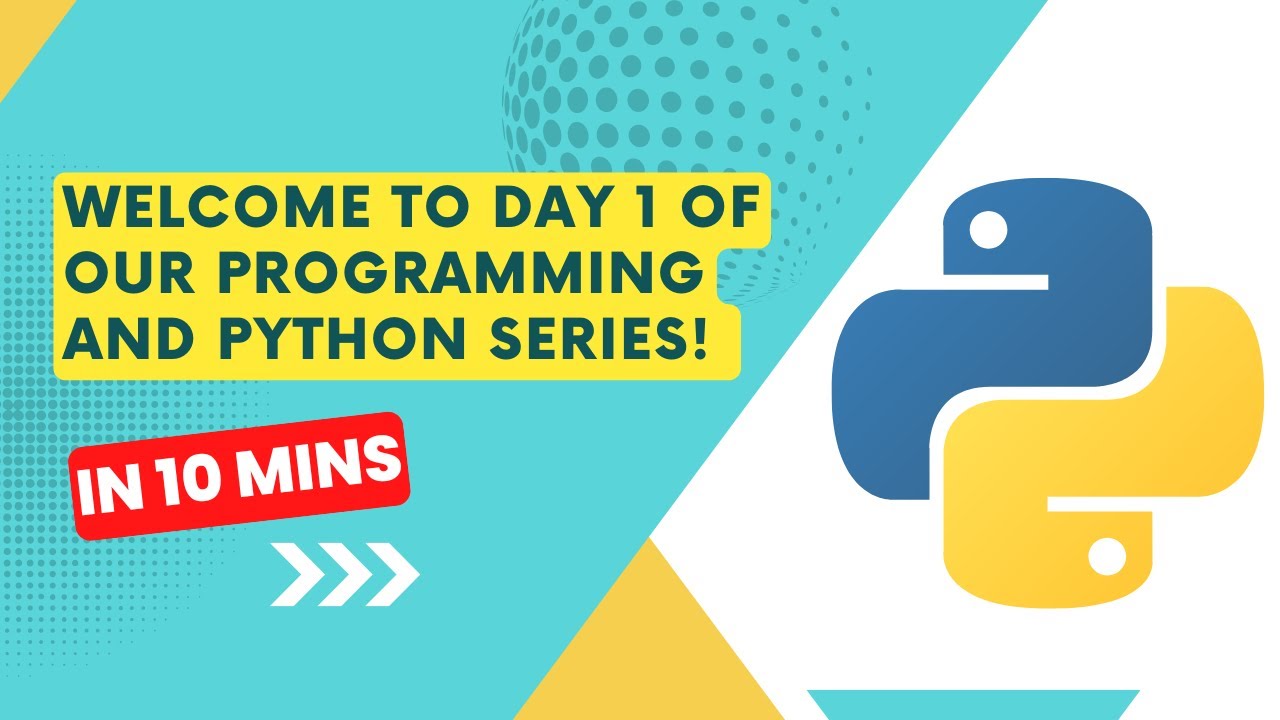 WELCOME TO DAY 1 OF OUR PROGRAMMING AND PYTHON SERIES!

IN 10 MINS